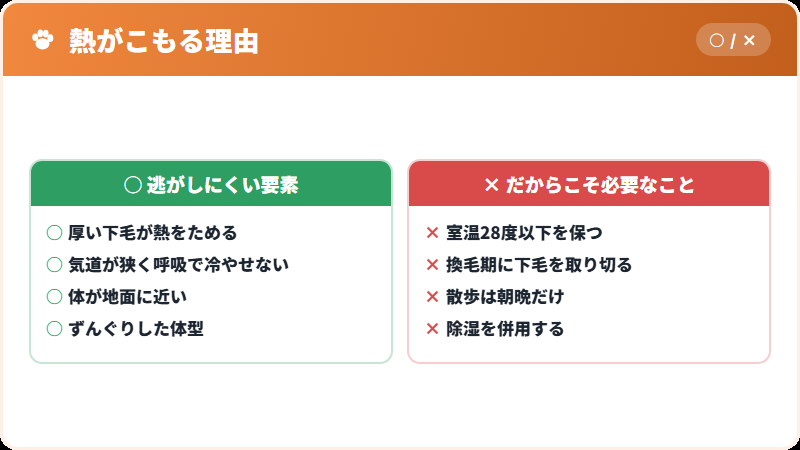 熱がこもる理由

○ / ×

○ 逃がしにくい要素

○ 厚い下毛が熱をためる
○ 気道が狭く呼吸で冷やせない
○ 体が地面に近い
○ ずんぐりした体型

× だからこそ必要なこと

× 室温28度以下を保つ
× 換毛期に下毛を取り切る
× 散歩は朝晩だけ
× 除湿を併用する